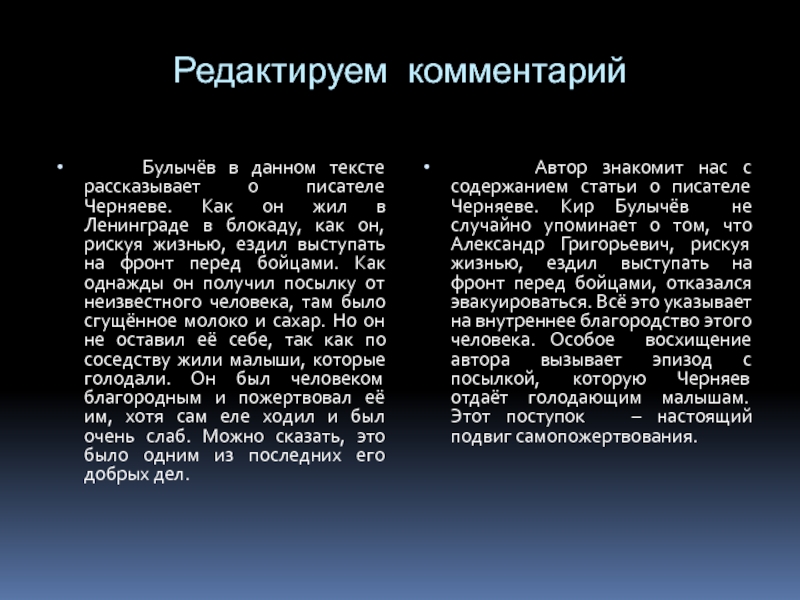 Редактируем комментарий

• Булычёв в данном тексте рассказывает о писателе Черняеве. Как он жил в Ленинграде в блокаду, как он, рискуя жизнью, ездил выступать на фронт перед бойцами. Как однажды он получил посылку от неизвестного человека, там было сгущённое молоко и сахар. Но он не оставил её себе, так как по соседству жили малыши, которые голодали. Он был человеком благородным и пожертвовал её им, хотя сам еле ходил и был очень слаб. Можно сказать, это было одним из последних его добрых дел.

• Автор знакомит нас с содержанием статьи о писателе Черняеве. Кир Булычёв не случайно упоминает о том, что Александр Григорьевич, рискуя жизнью, ездил выступать на фронт перед бойцами, отказался эвакуироваться. Всё это указывает на внутреннее благородство этого человека. Особое восхищение автора вызывает эпизод с посылкой, которую Черняев отдаёт голодающим малышам. Этот поступок – настоящий подвиг самопожертвования.